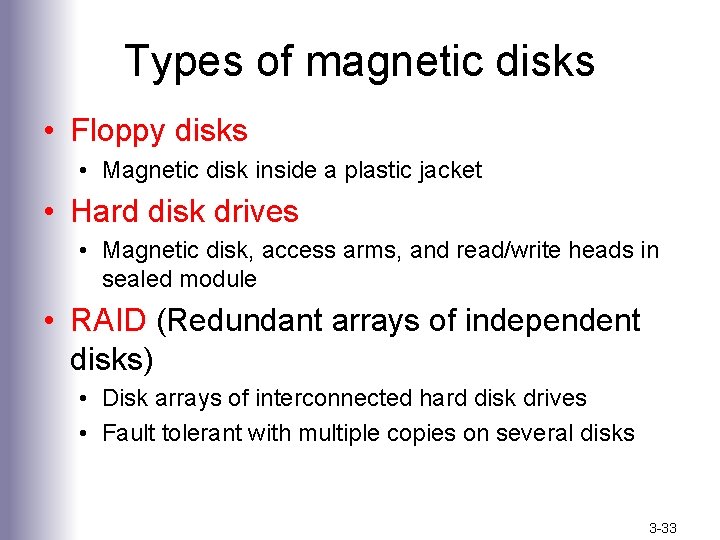 Types of magnetic disks

• Floppy disks
  • Magnetic disk inside a plastic jacket
• Hard disk drives
  • Magnetic disk, access arms, and read/write heads in sealed module
• RAID (Redundant arrays of independent disks)
  • Disk arrays of interconnected hard disk drives
  • Fault tolerant with multiple copies on several disks

3-33